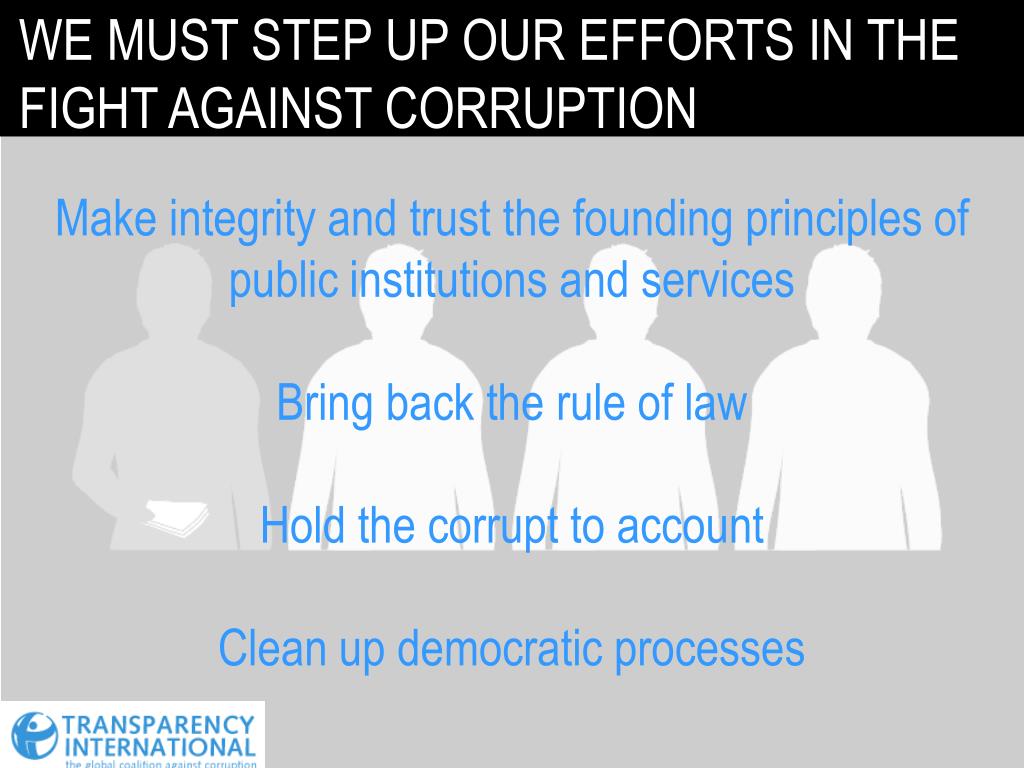 WE MUST STEP UP OUR EFFORTS IN THE FIGHT AGAINST CORRUPTION

Make integrity and trust the founding principles of public institutions and services

Bring back the rule of law

Hold the corrupt to account

Clean up democratic processes

TRANSPARENCY INTERNATIONAL
the global coalition against corruption